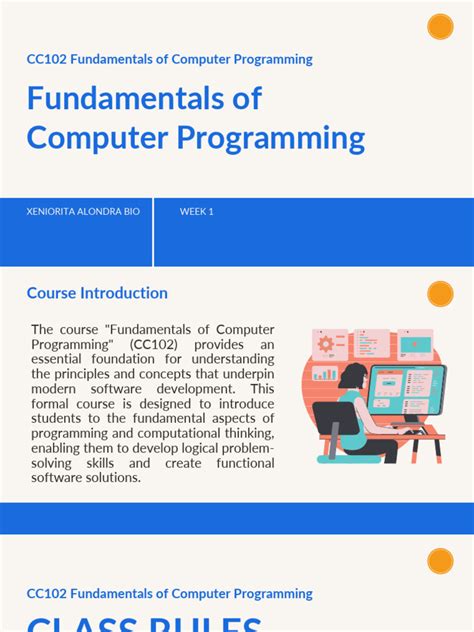 CC102 Fundamentals of Computer Programming

Fundamentals of Computer Programming

XENIORITA ALONDRA BIO

WEEK 1

Course Introduction

The course "Fundamentals of Computer Programming" (CC102) provides an essential foundation for understanding the principles and concepts that underpin modern software development. This formal course is designed to introduce students to the fundamental aspects of programming and computational thinking, enabling them to develop logical problem-solving skills and create functional software solutions.

CC102 Fundamentals of Computer Programming

CLASS RULES